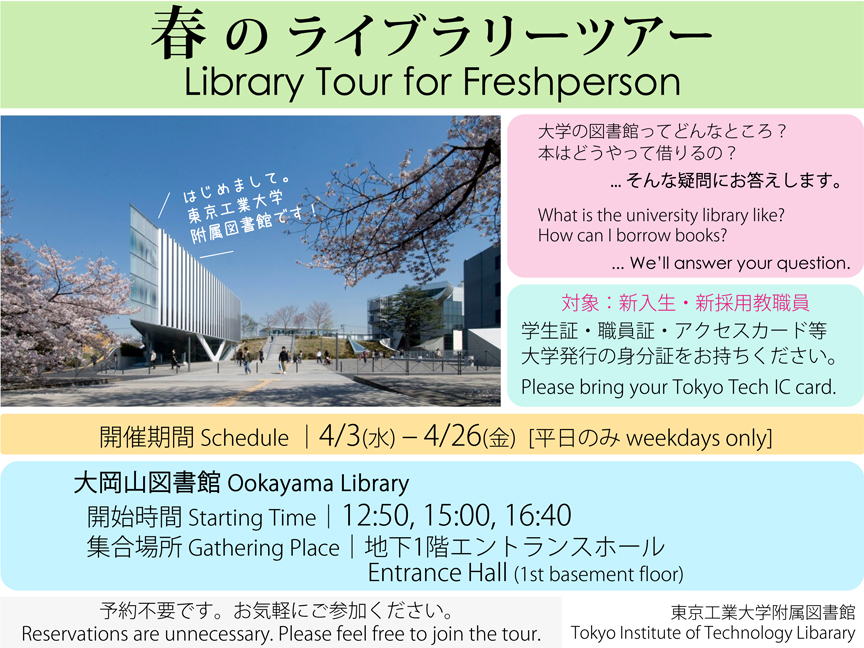 春 の ライブラリーツアー
Library Tour for Freshperson

はじめまして。
東京工業大学
附属図書館です！

大学の図書館ってどんなところ？
本はどうやって借りるの？
… そんな疑問にお答えします。

What is the university library like?
How can I borrow books?
… We'll answer your question.

対象：新入生・新採用教職員
学生証・職員証・アクセスカード等
大学発行の身分証をお持ちください。
Please bring your Tokyo Tech IC card.

開催期間 Schedule ｜4/3(水) – 4/26(金) [平日のみ weekdays only]

大岡山図書館 Ookayama Library
開始時間 Starting Time｜12:50, 15:00, 16:40
集合場所 Gathering Place｜地下1階エントランスホール
Entrance Hall (1st basement floor)

予約不要です。お気軽にご参加ください。
Reservations are unnecessary. Please feel free to join the tour.

東京工業大学附属図書館
Tokyo Institute of Technology Libarary